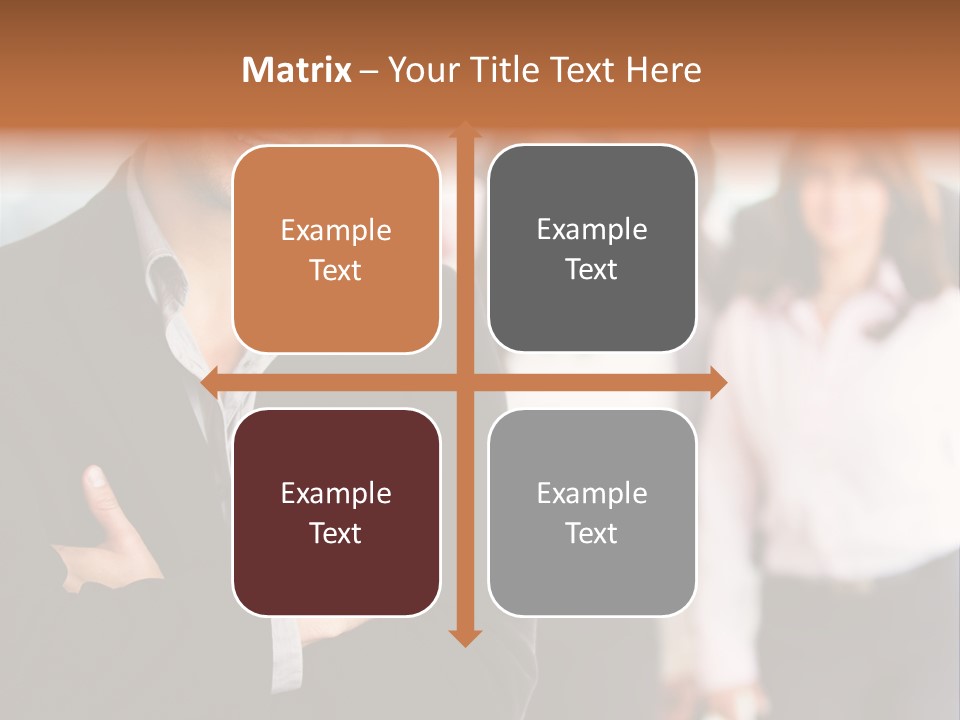 Matrix – Your Title Text Here

Example Text

Example Text

Example Text

Example Text